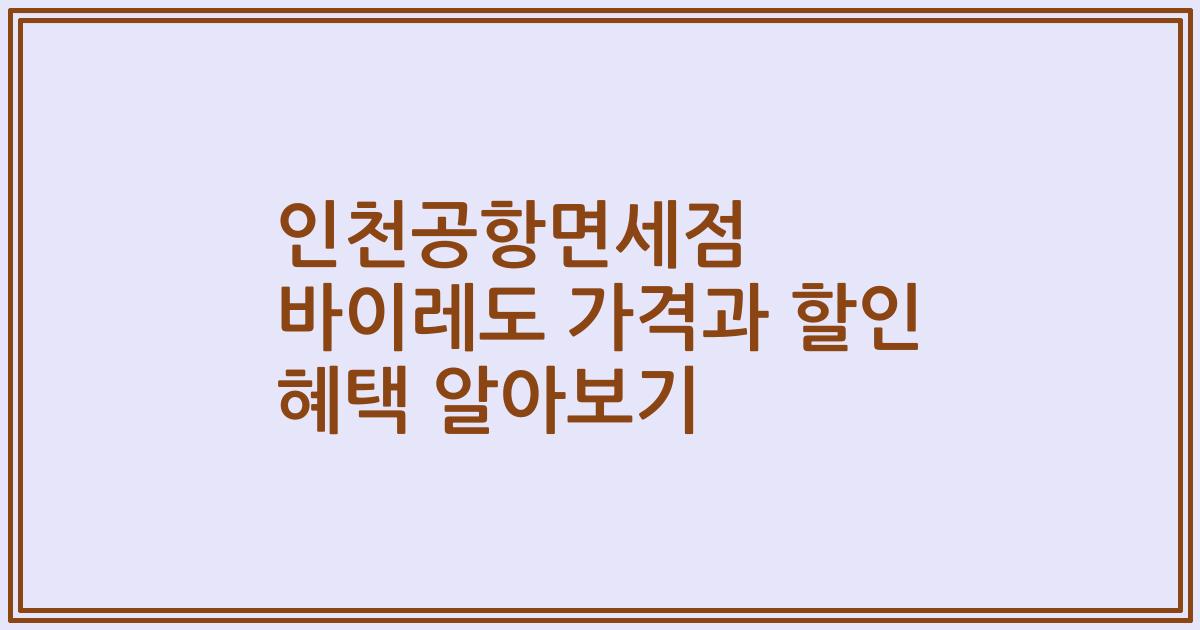 인천공항면세점 바이레도 가격과 할인 혜택 알아보기